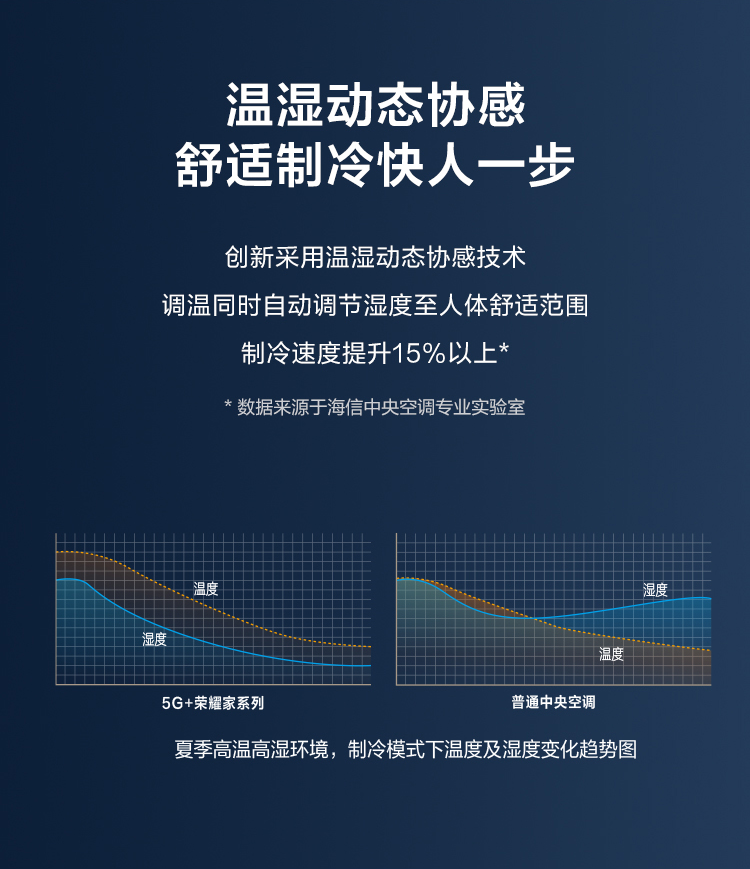 温湿动态协感
舒适制冷快人一步

创新采用温湿动态协感技术

调温同时自动调节湿度至人体舒适范围

制冷速度提升15%以上*

* 数据来源于海信中央空调专业实验室

温度

湿度

5G+荣耀家系列

湿度

温度

普通中央空调

夏季高温高湿环境，制冷模式下温度及湿度变化趋势图